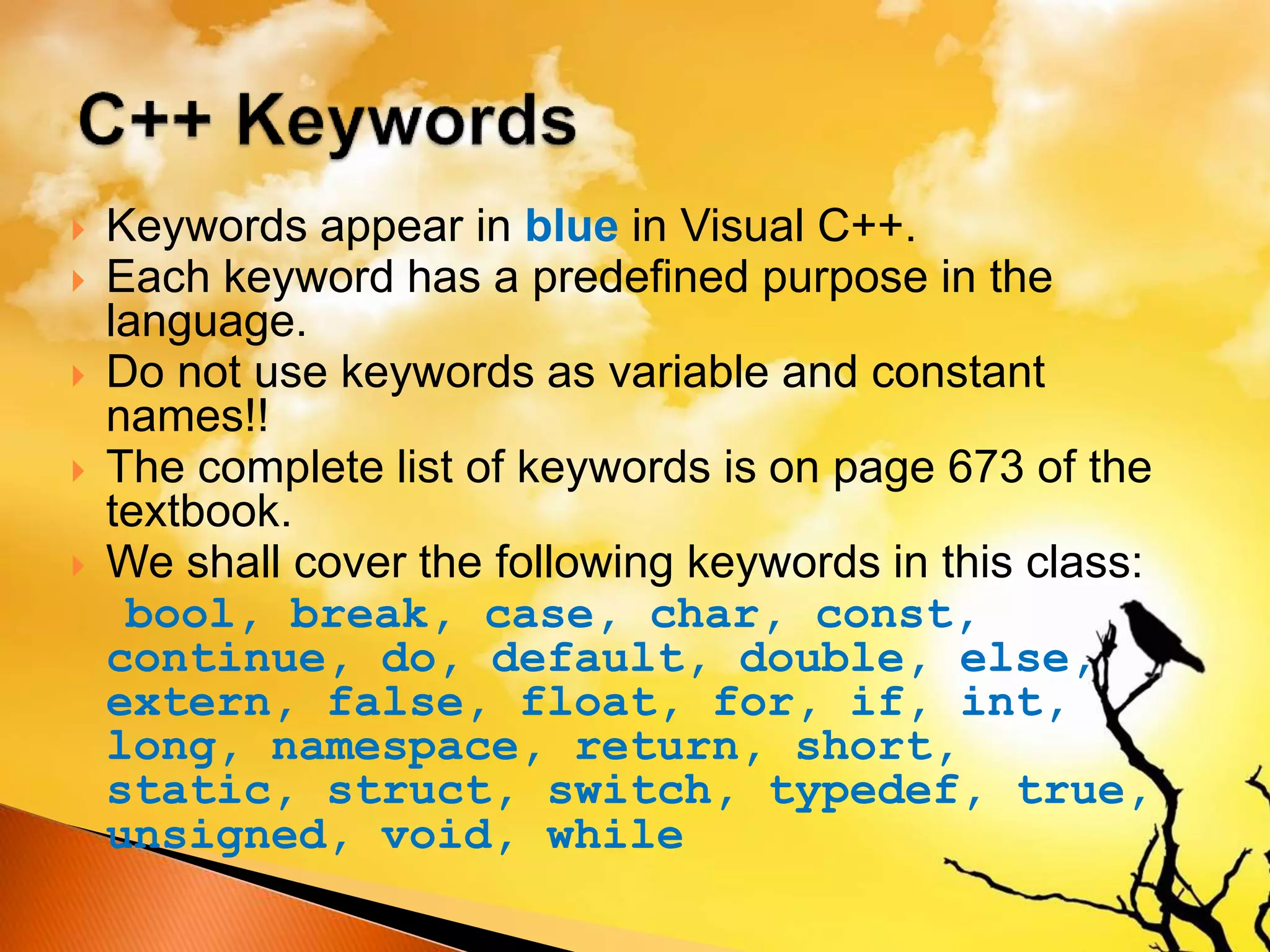 C++ Keywords

Keywords appear in blue in Visual C++.

Each keyword has a predefined purpose in the language.

Do not use keywords as variable and constant names!!

The complete list of keywords is on page 673 of the textbook.

We shall cover the following keywords in this class:

bool, break, case, char, const, continue, do, default, double, else, extern, false, float, for, if, int, long, namespace, return, short, static, struct, switch, typedef, true, unsigned, void, while